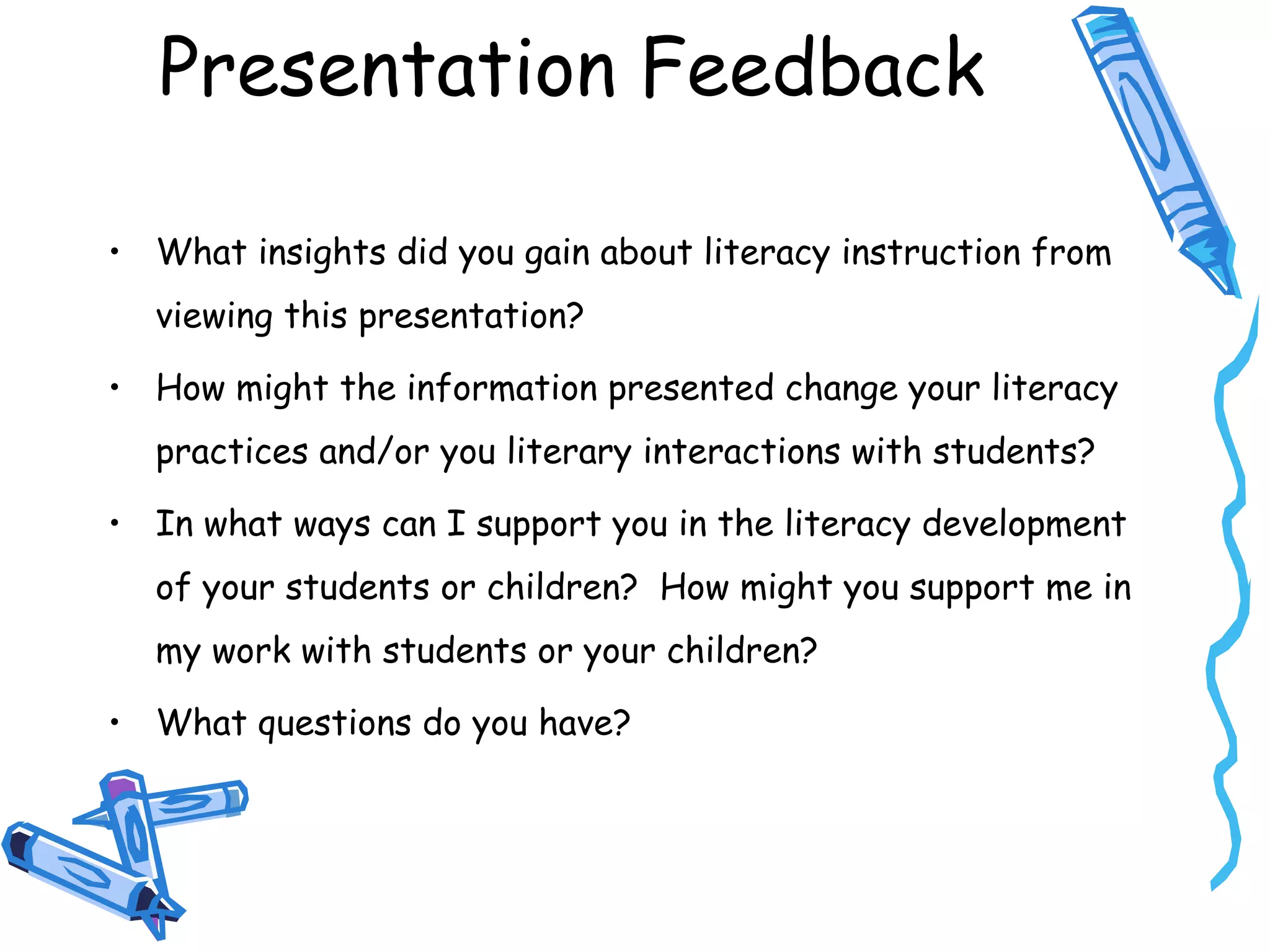 Presentation Feedback

• What insights did you gain about literacy instruction from viewing this presentation?

• How might the information presented change your literacy practices and/or you literary interactions with students?

• In what ways can I support you in the literacy development of your students or children?  How might you support me in my work with students or your children?

• What questions do you have?